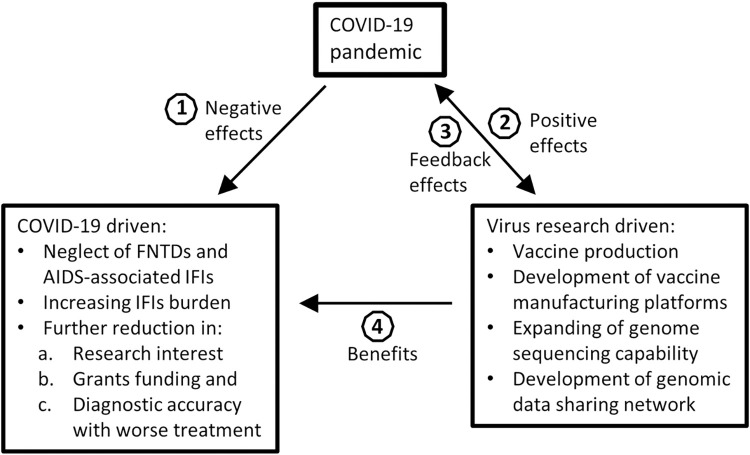 COVID-19 pandemic

1 Negative effects

2 Positive effects

3 Feedback effects

COVID-19 driven:
• Neglect of FNTDs and AIDS-associated IFIs
• Increasing IFIs burden
• Further reduction in:
a. Research interest
b. Grants funding and
c. Diagnostic accuracy with worse treatment

4 Benefits

Virus research driven:
• Vaccine production
• Development of vaccine manufacturing platforms
• Expanding of genome sequencing capability
• Development of genomic data sharing network